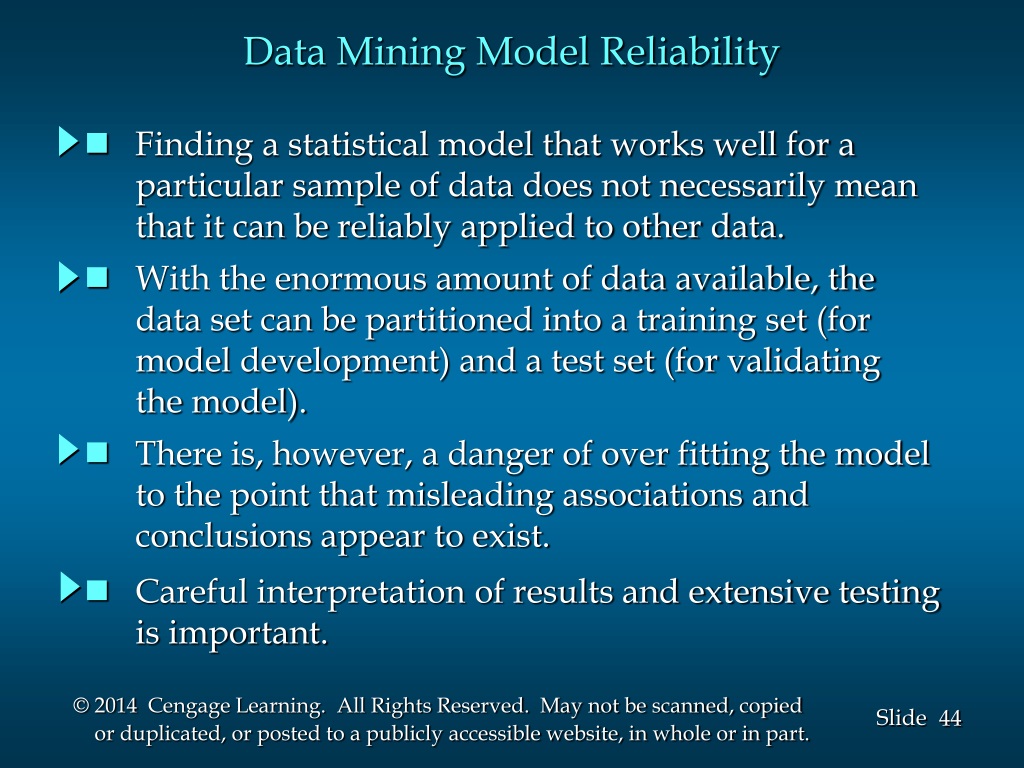 Data Mining Model Reliability

Finding a statistical model that works well for a particular sample of data does not necessarily mean that it can be reliably applied to other data.

With the enormous amount of data available, the data set can be partitioned into a training set (for model development) and a test set (for validating the model).

There is, however, a danger of over fitting the model to the point that misleading associations and conclusions appear to exist.

Careful interpretation of results and extensive testing is important.

© 2014 Cengage Learning. All Rights Reserved. May not be scanned, copied or duplicated, or posted to a publicly accessible website, in whole or in part.

Slide 44